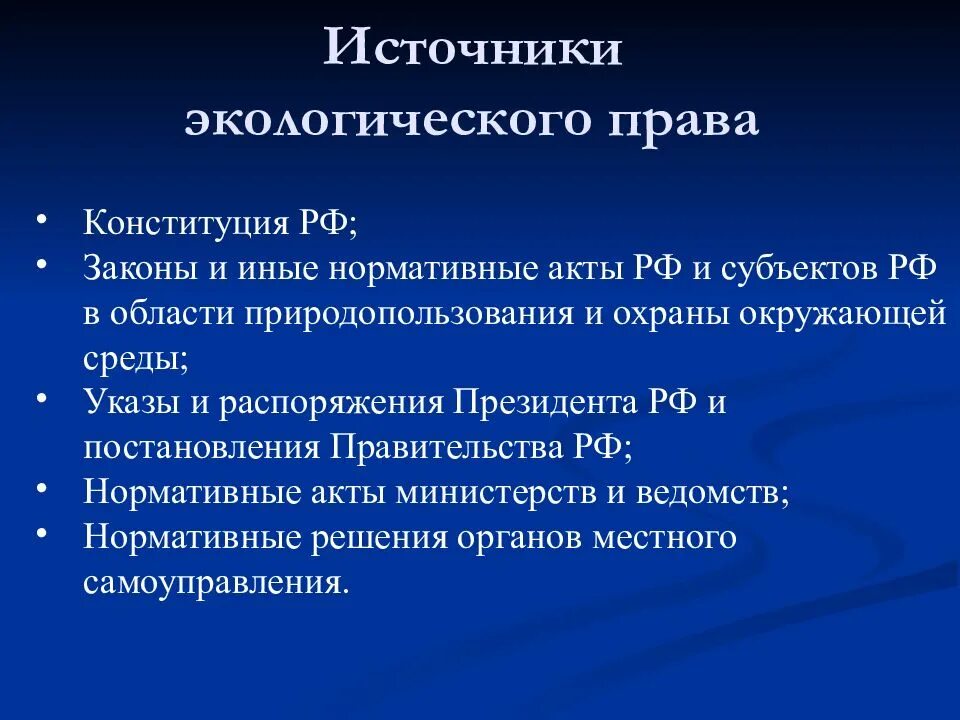 Источники экологического права

• Конституция РФ;
• Законы и иные нормативные акты РФ и субъектов РФ в области природопользования и охраны окружающей среды;
• Указы и распоряжения Президента РФ и постановления Правительства РФ;
• Нормативные акты министерств и ведомств;
• Нормативные решения органов местного самоуправления.